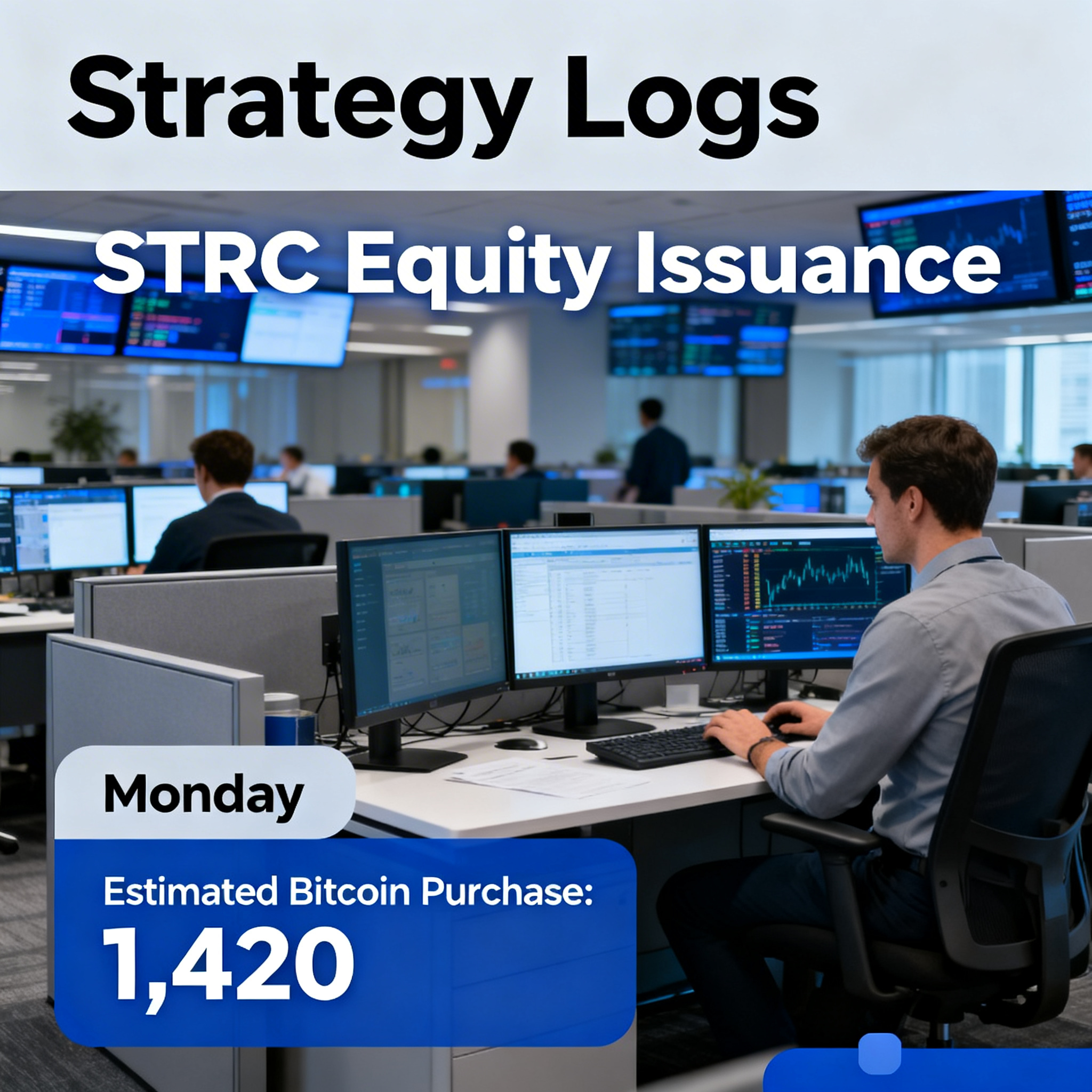 Strategy Logs

STRC Equity Issuance

Monday

Estimated Bitcoin Purchase:
1,420